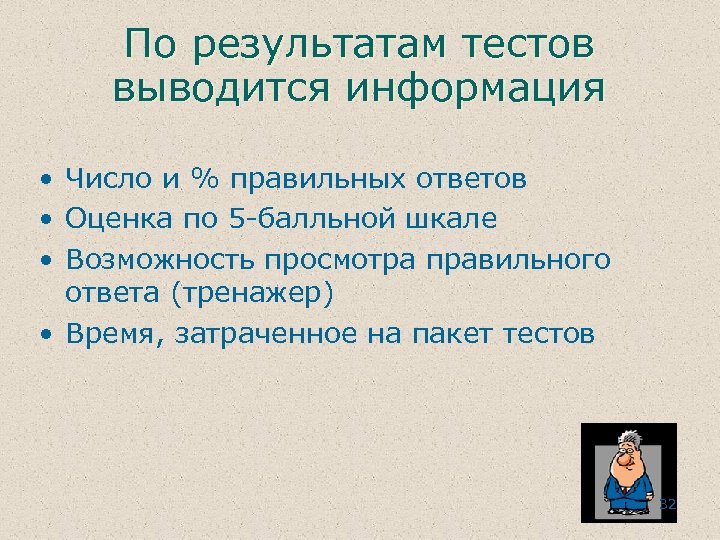 По результатам тестов выводится информация

• Число и % правильных ответов
• Оценка по 5-балльной шкале
• Возможность просмотра правильного ответа (тренажер)
• Время, затраченное на пакет тестов

32